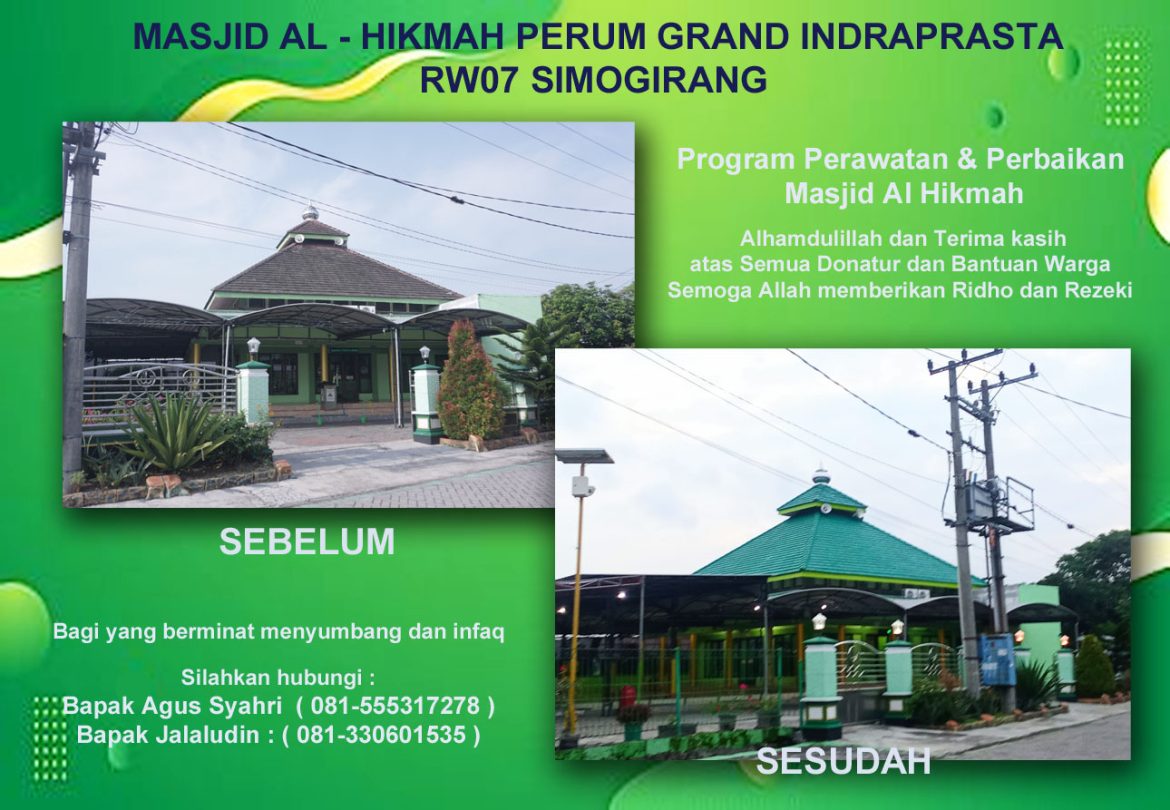 MASJID AL - HIKMAH PERUM GRAND INDRAPRASTA
RW07 SIMOGIRANG

Program Perawatan & Perbaikan
Masjid Al Hikmah

Alhamdulillah dan Terima kasih
atas Semua Donatur dan Bantuan Warga
Semoga Allah memberikan Ridho dan Rezeki

SEBELUM

Bagi yang berminat menyumbang dan infaq

Silahkan hubungi :
Bapak Agus Syahri ( 081-555317278 )
Bapak Jalaludin : ( 081-330601535 )

SESUDAH